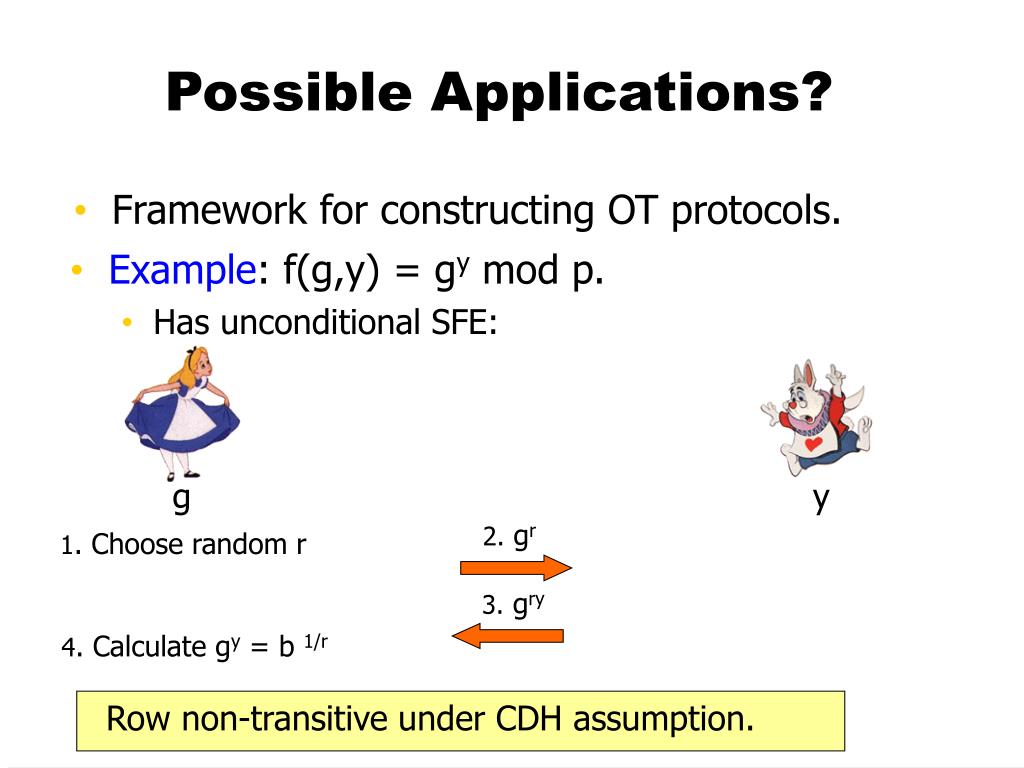 Possible Applications?

• Framework for constructing OT protocols.
• Example: f(g,y) = $g^y$ mod p.
  • Has unconditional SFE:

g

y

1. Choose random r

2. $g^r$

3. $g^{ry}$

4. Calculate $g^y = b^{1/r}$

Row non-transitive under CDH assumption.